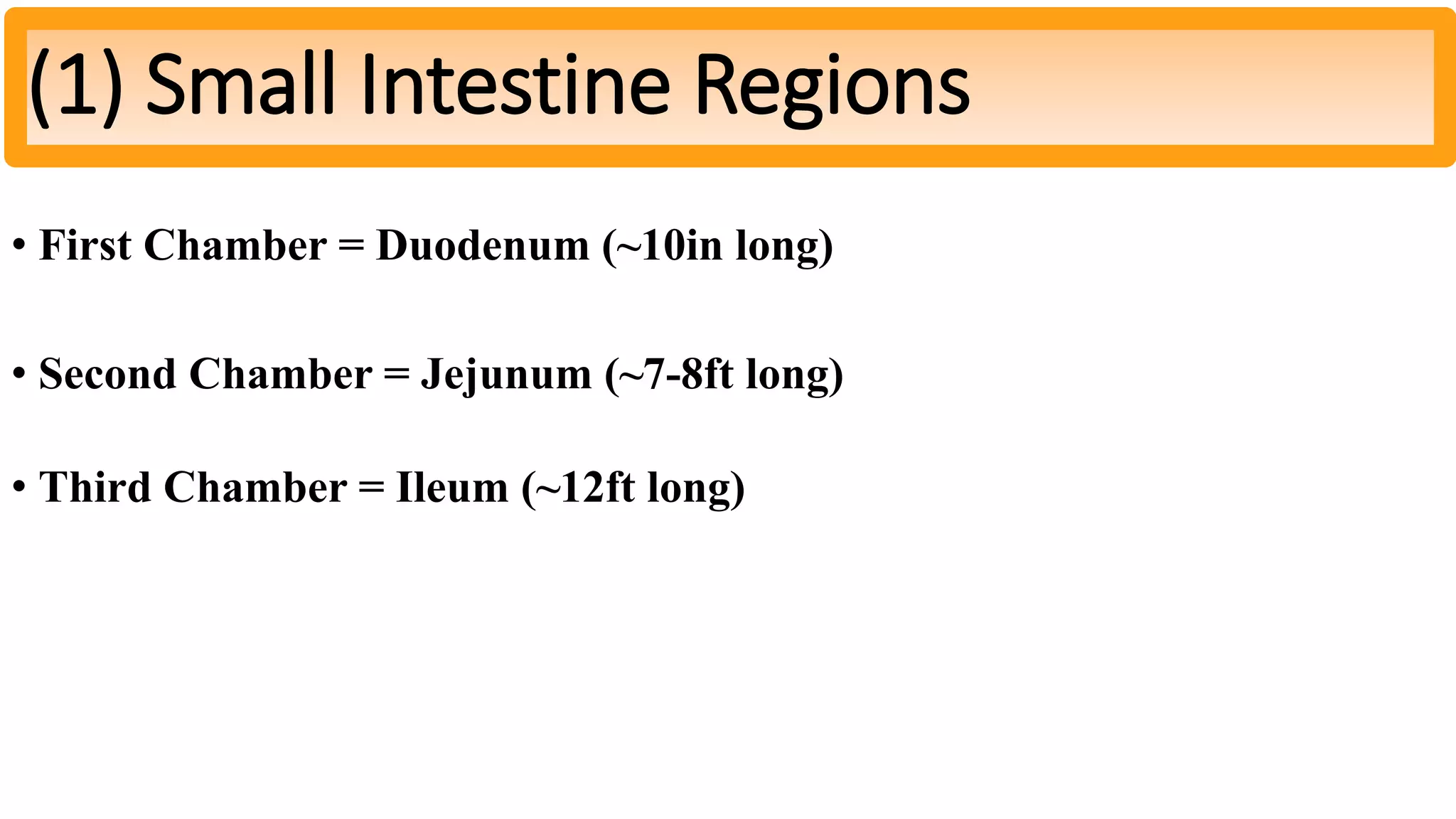 (1) Small Intestine Regions

• First Chamber = Duodenum (~10in long)

• Second Chamber = Jejunum (~7-8ft long)

• Third Chamber = Ileum (~12ft long)